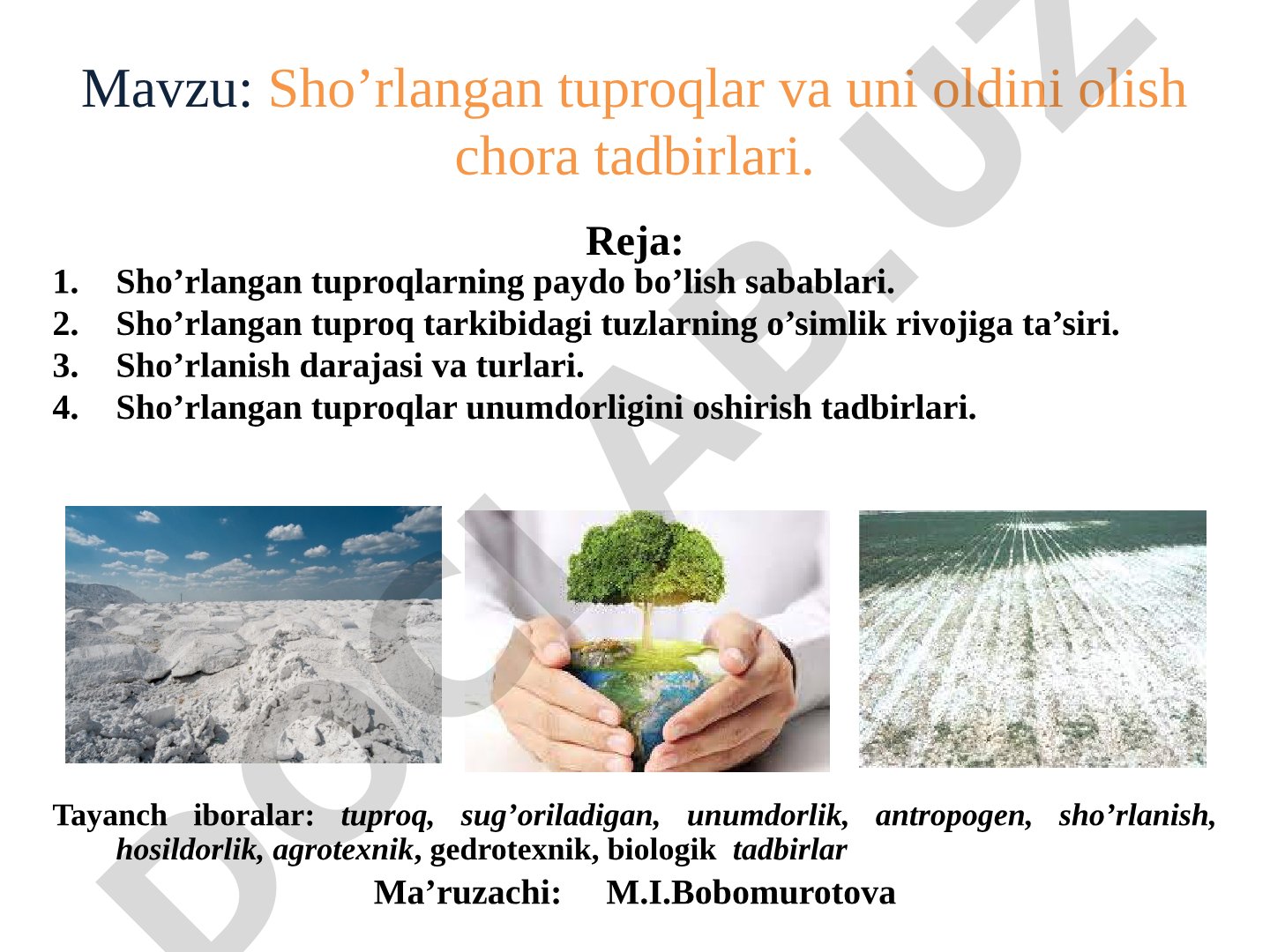 Mavzu: Sho’rlangan tuproqlar va uni oldini olish chora tadbirlari.

Reja:

1. Sho’rlangan tuproqlarning paydo bo’lish sabablari.
2. Sho’rlangan tuproq tarkibidagi tuzlarning o’simlik rivojiga ta’siri.
3. Sho’rlanish darajasi va turlari.
4. Sho’rlangan tuproqlar unumdorligini oshirish tadbirlari.

Tayanch iboralar: tuproq, sug’oriladigan, unumdorlik, antropogen, sho’rlanish, hosildorlik, agrotexnik, gedrotexnik, biologik tadbirlar

Ma’ruzachi: M.I.Bobomurotova

DOCLAB.UZ